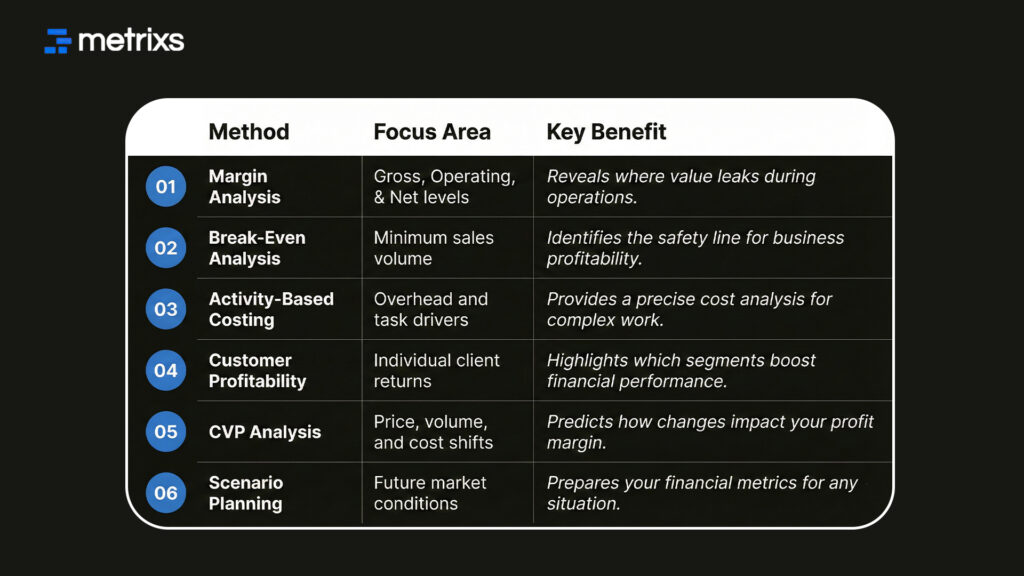 metrixs

| | Method | Focus Area | Key Benefit |
|---|---|---|---|
| 01 | Margin Analysis | Gross, Operating, & Net levels | Reveals where value leaks during operations. |
| 02 | Break-Even Analysis | Minimum sales volume | Identifies the safety line for business profitability. |
| 03 | Activity-Based Costing | Overhead and task drivers | Provides a precise cost analysis for complex work. |
| 04 | Customer Profitability | Individual client returns | Highlights which segments boost financial performance. |
| 05 | CVP Analysis | Price, volume, and cost shifts | Predicts how changes impact your profit margin. |
| 06 | Scenario Planning | Future market conditions | Prepares your financial metrics for any situation. |